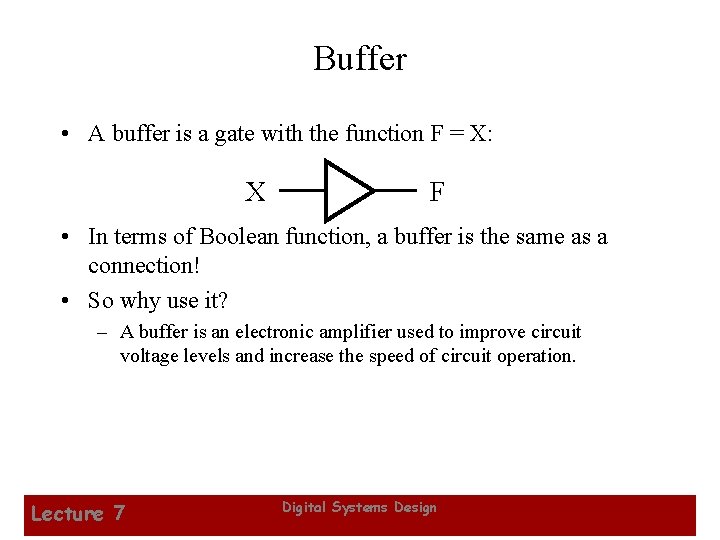 Buffer

• A buffer is a gate with the function F = X:

X F

• In terms of Boolean function, a buffer is the same as a connection!

• So why use it?

– A buffer is an electronic amplifier used to improve circuit voltage levels and increase the speed of circuit operation.

Lecture 7

Digital Systems Design